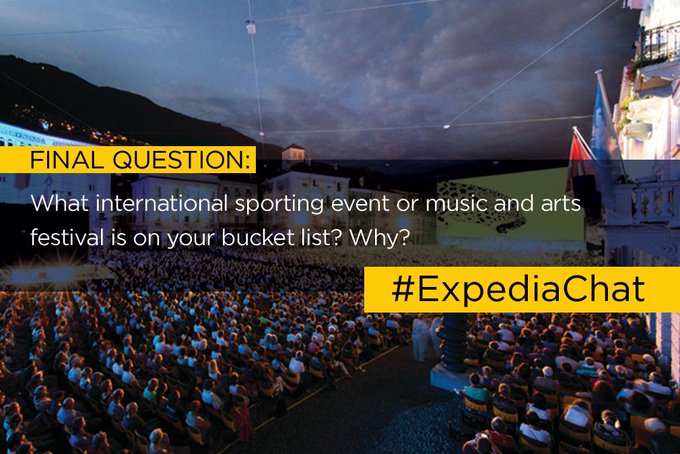 FINAL QUESTION:

What international sporting event or music and arts festival is on your bucket list? Why?

#ExpediaChat